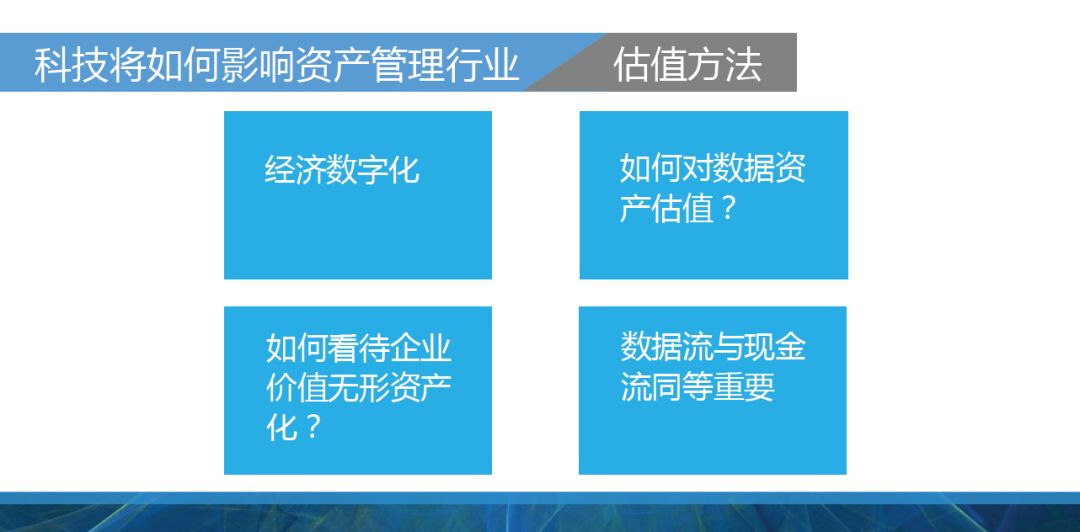 科技将如何影响资产管理行业

估值方法

经济数字化

如何对数据资产估值？

如何看待企业价值无形资产化？

数据流与现金流同等重要